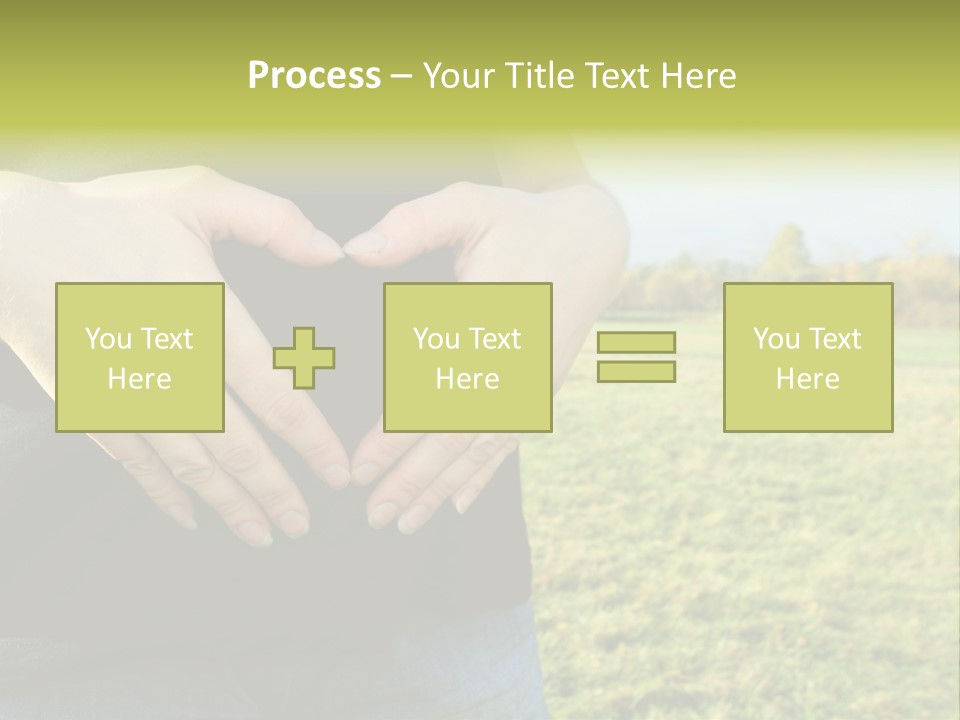 Process – Your Title Text Here

You Text Here

You Text Here

You Text Here